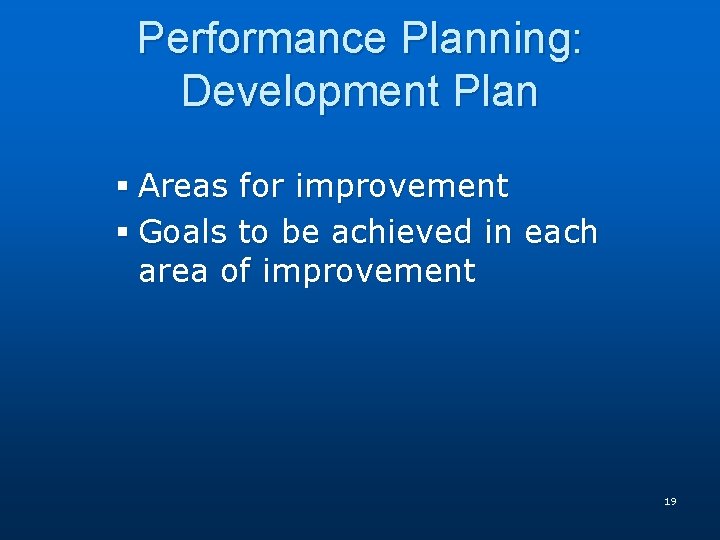 Performance Planning: Development Plan

▪ Areas for improvement
▪ Goals to be achieved in each area of improvement

19